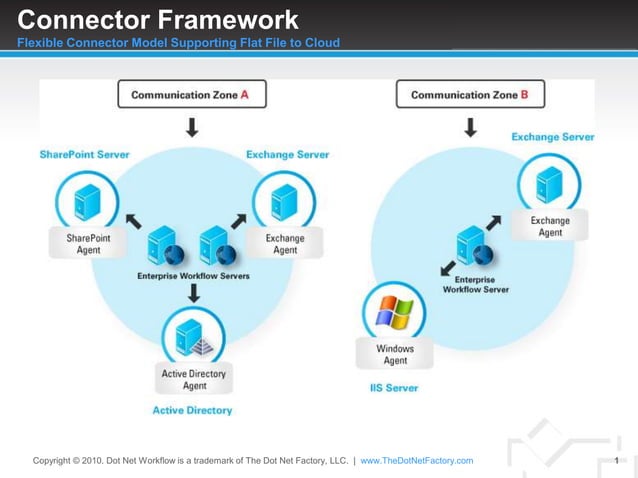 Connector Framework
Flexible Connector Model Supporting Flat File to Cloud

Communication Zone A

SharePoint Server

Exchange Server

SharePoint Agent

Exchange Agent

Enterprise Workflow Servers

Active Directory Agent

Active Directory

Communication Zone B

Exchange Server

Exchange Agent

Enterprise Workflow Server

Windows Agent

IIS Server

Copyright © 2010. Dot Net Workflow is a trademark of The Dot Net Factory, LLC. | www.TheDotNetFactory.com

1